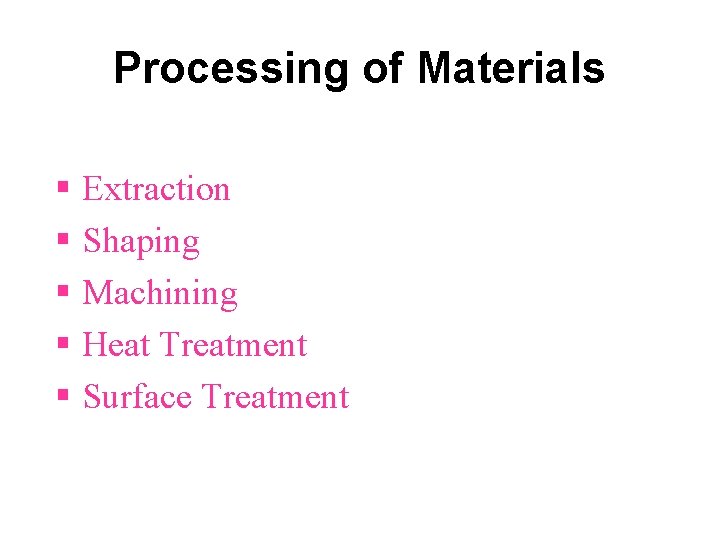 Processing of Materials

▪ Extraction
▪ Shaping
▪ Machining
▪ Heat Treatment
▪ Surface Treatment